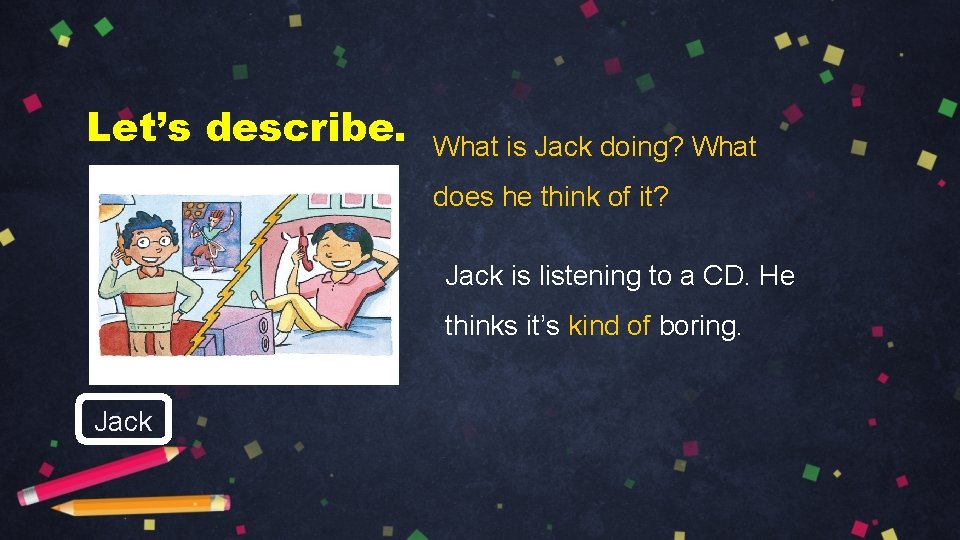 Let's describe.

What is Jack doing? What does he think of it?

Jack is listening to a CD. He thinks it's kind of boring.

Jack